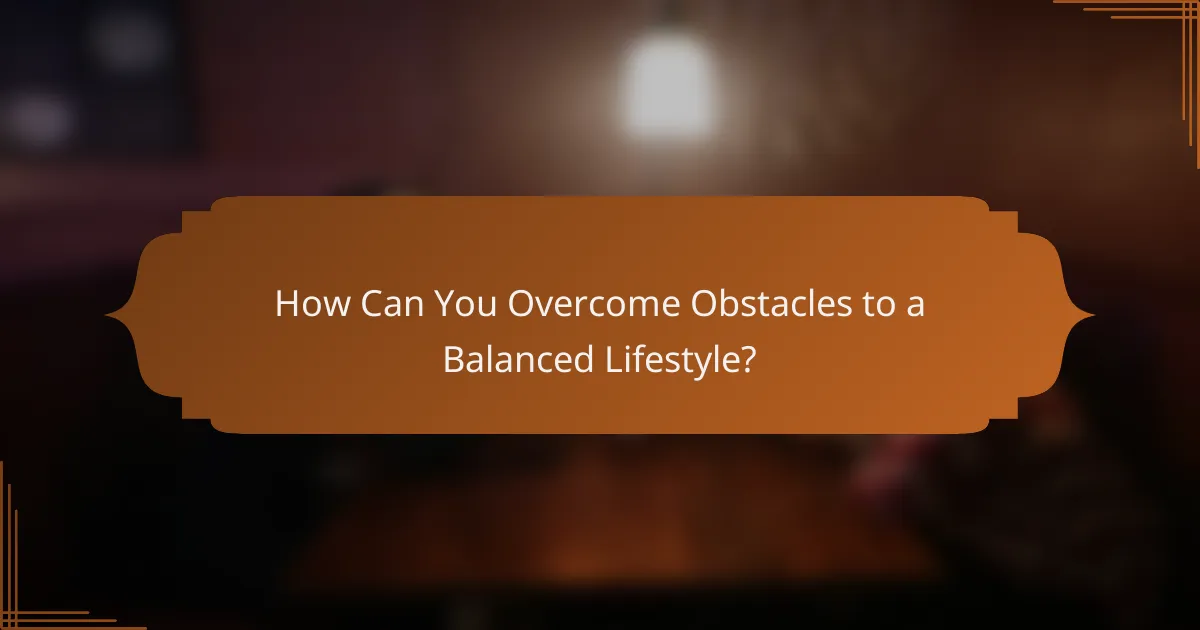 How Can You Overcome Obstacles to a Balanced Lifestyle?